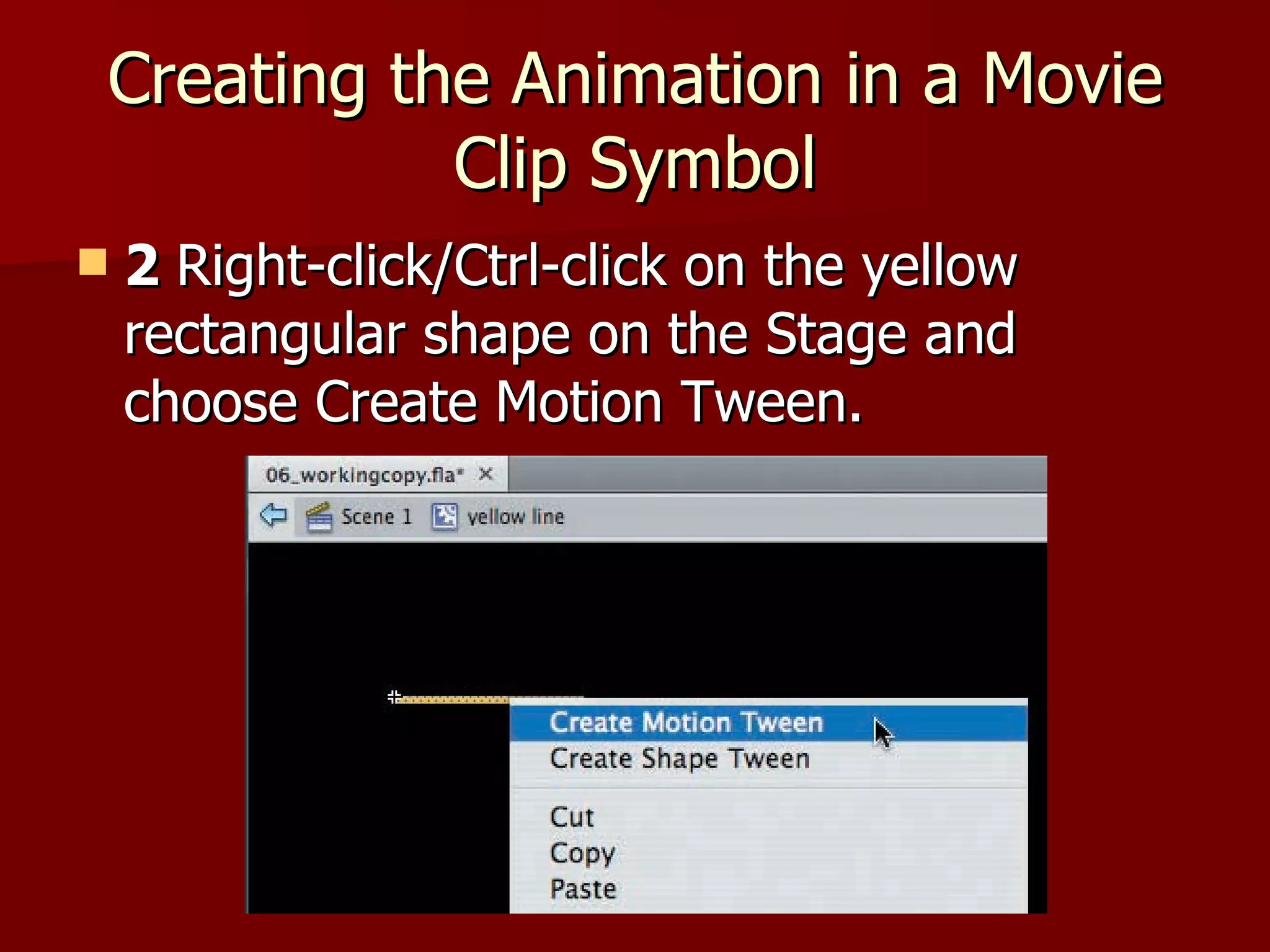 Creating the Animation in a Movie Clip Symbol

2 Right-click/Ctrl-click on the yellow rectangular shape on the Stage and choose Create Motion Tween.

06_workingcopy.fla* ×

Scene 1 yellow line

Create Motion Tween
Create Shape Tween

Cut
Copy
Paste